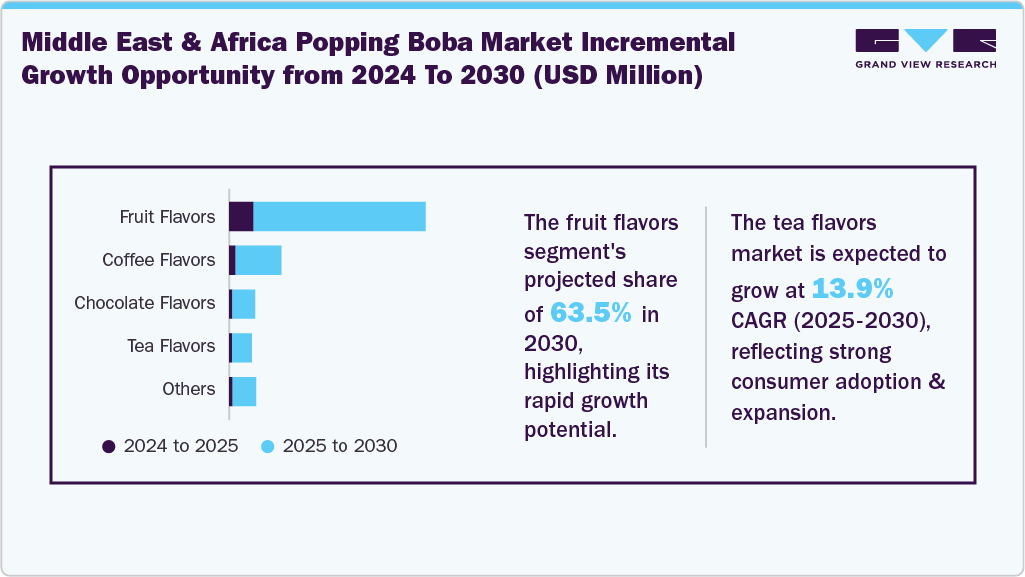 Middle East & Africa Popping Boba Market Incremental Growth Opportunity from 2024 To 2030 (USD Million)

GRAND VIEW RESEARCH

Fruit Flavors
Coffee Flavors
Chocolate Flavors
Tea Flavors
Others

2024 to 2025
2025 to 2030

The fruit flavors segment's projected share of 63.5% in 2030, highlighting its rapid growth potential.

The tea flavors market is expected to grow at 13.9% CAGR (2025-2030), reflecting strong consumer adoption & expansion.